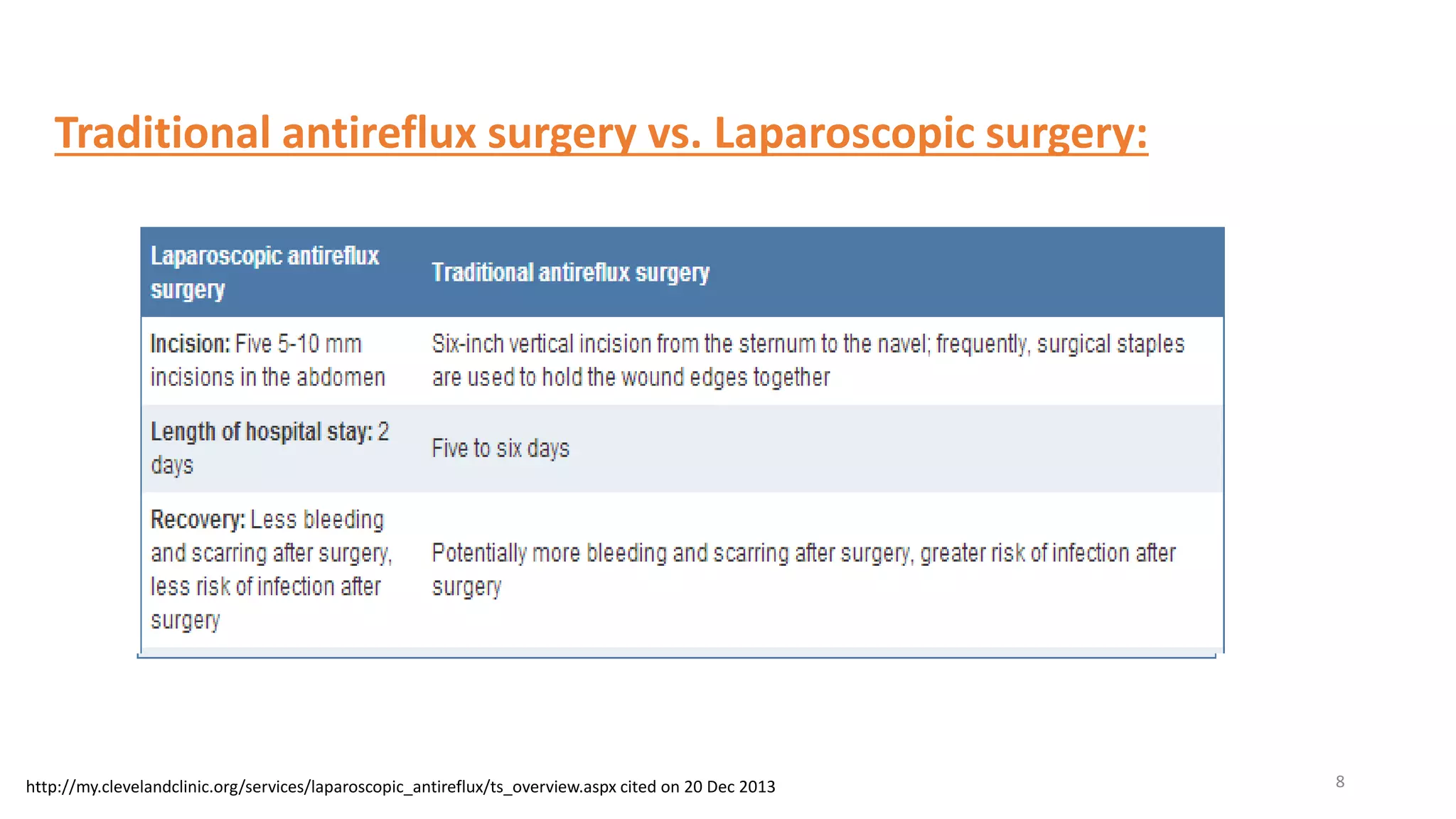 Traditional antireflux surgery vs. Laparoscopic surgery:

| Laparoscopic antireflux surgery | Traditional antireflux surgery |
|---|---|
| Incision: Five 5-10 mm incisions in the abdomen | Six-inch vertical incision from the sternum to the navel; frequently, surgical staples are used to hold the wound edges together |
| Length of hospital stay: 2 days | Five to six days |
| Recovery: Less bleeding and scarring after surgery, less risk of infection after surgery | Potentially more bleeding and scarring after surgery, greater risk of infection after surgery |

http://my.clevelandclinic.org/services/laparoscopic_antireflux/ts_overview.aspx cited on 20 Dec 2013

8